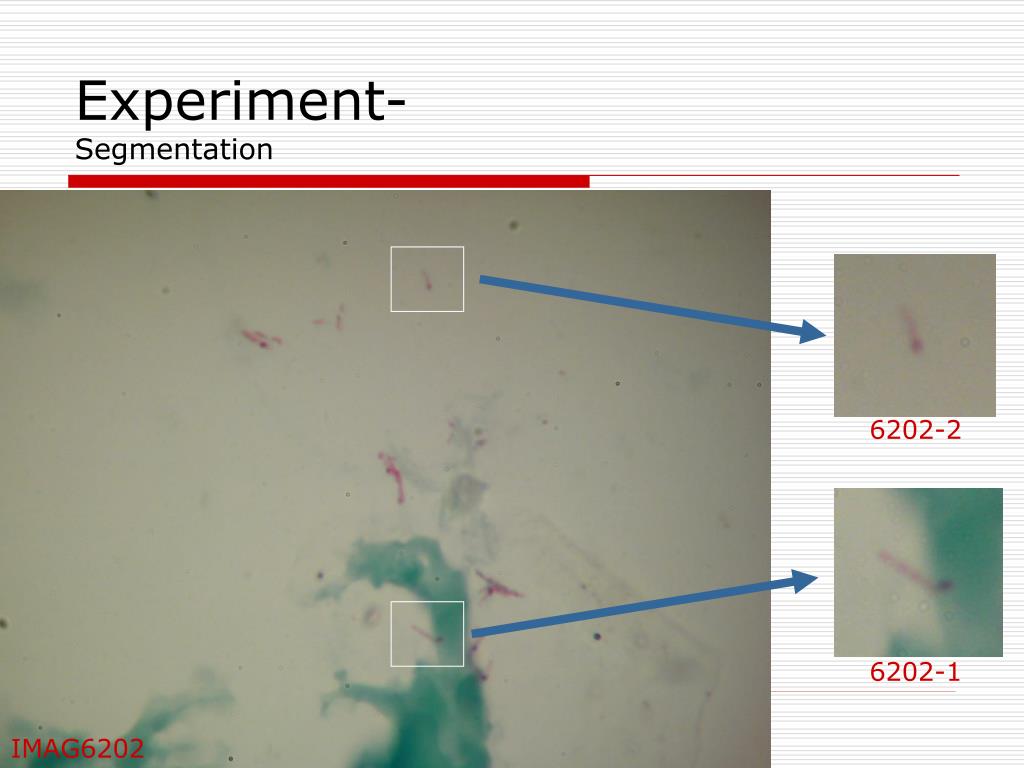 Experiment-
Segmentation

6202-2

6202-1

IMAG6202